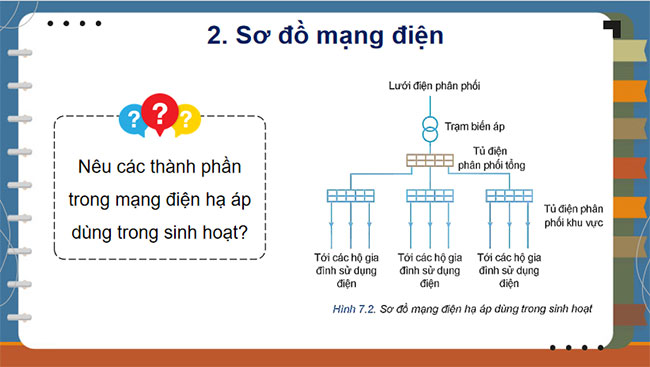 2. Sơ đồ mạng điện

? ? ?

Nêu các thành phần trong mạng điện hạ áp dùng trong sinh hoạt?

Lưới điện phân phối

Trạm biến áp

Tủ điện phân phối tổng

Tủ điện phân phối khu vực

Tới các hộ gia đình sử dụng điện

Tới các hộ gia đình sử dụng điện

Tới các hộ gia đình sử dụng điện

Hình 7.2. Sơ đồ mạng điện hạ áp dùng trong sinh hoạt